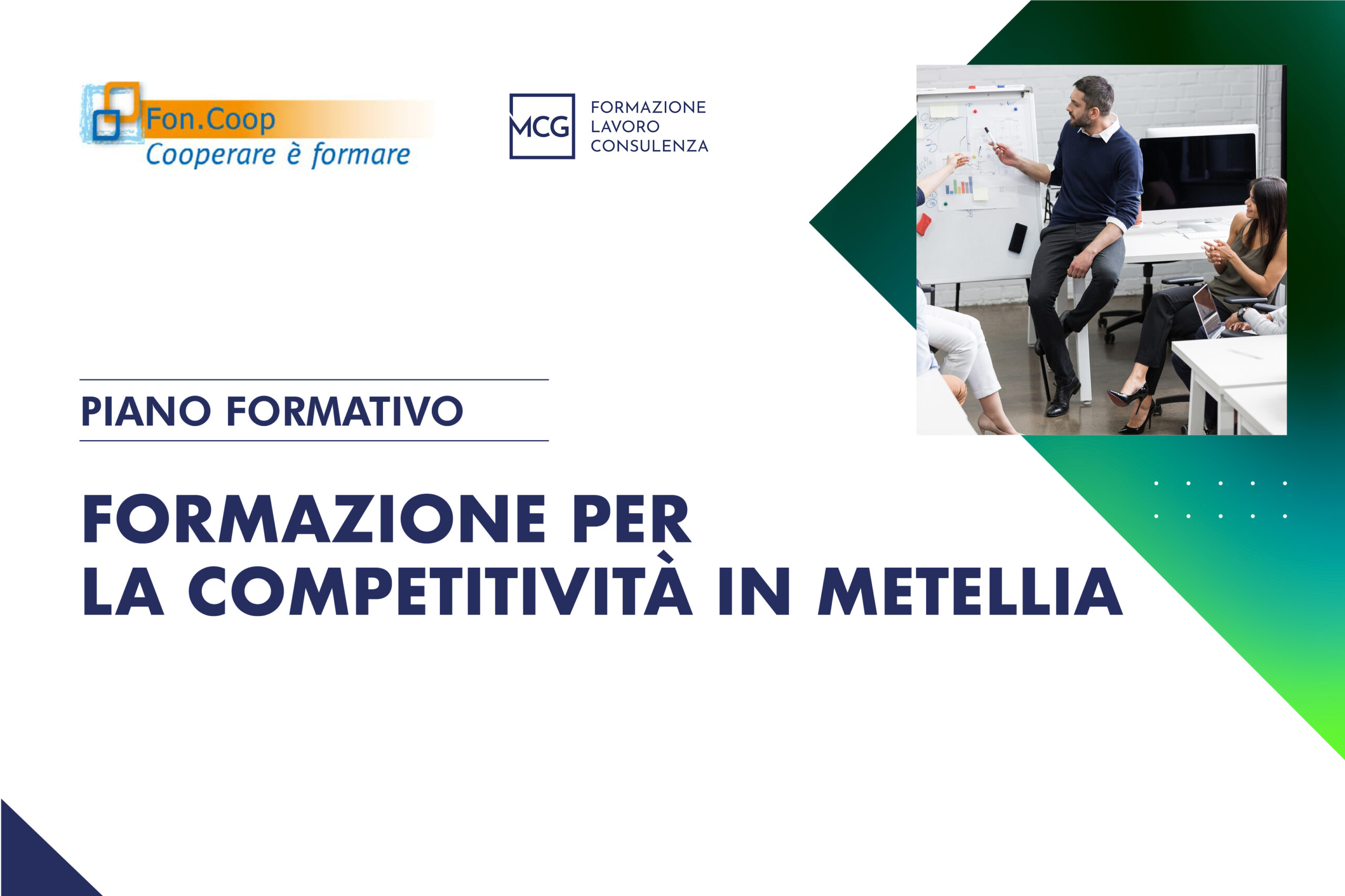 Fon.Coop
Cooperare è formare

MCG
FORMAZIONE
LAVORO
CONSULENZA

PIANO FORMATIVO

FORMAZIONE PER
LA COMPETITIVITÀ IN METELLIA